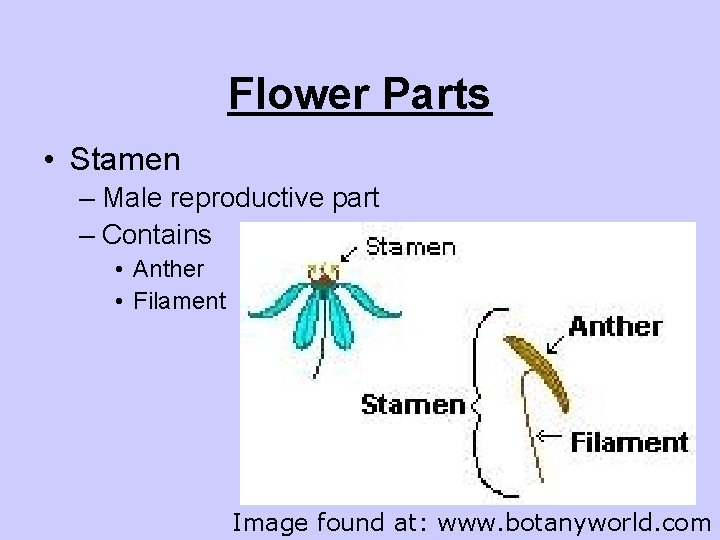 Flower Parts

• Stamen
– Male reproductive part
– Contains
• Anther
• Filament

Stamen

Anther

Stamen

Filament

Image found at: www.botanyworld.com